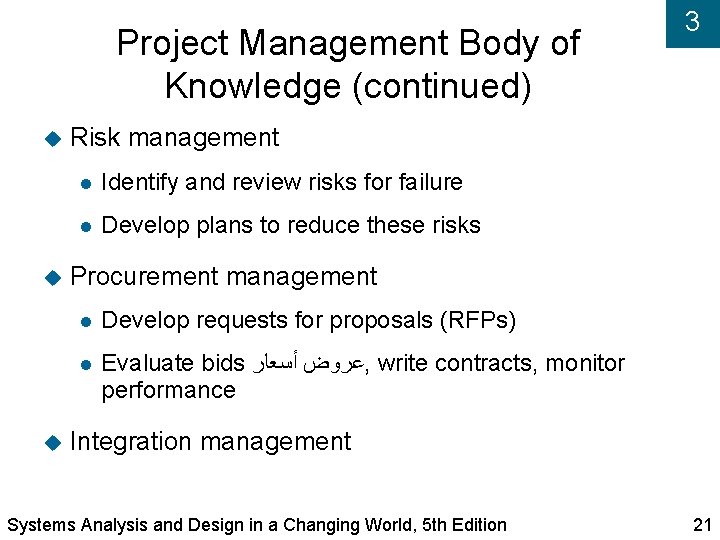 3

Project Management Body of Knowledge (continued)

Risk management

Identify and review risks for failure

Develop plans to reduce these risks

Procurement management

Develop requests for proposals (RFPs)

Evaluate bids عروض أسعار, write contracts, monitor performance

Integration management

Systems Analysis and Design in a Changing World, 5th Edition

21